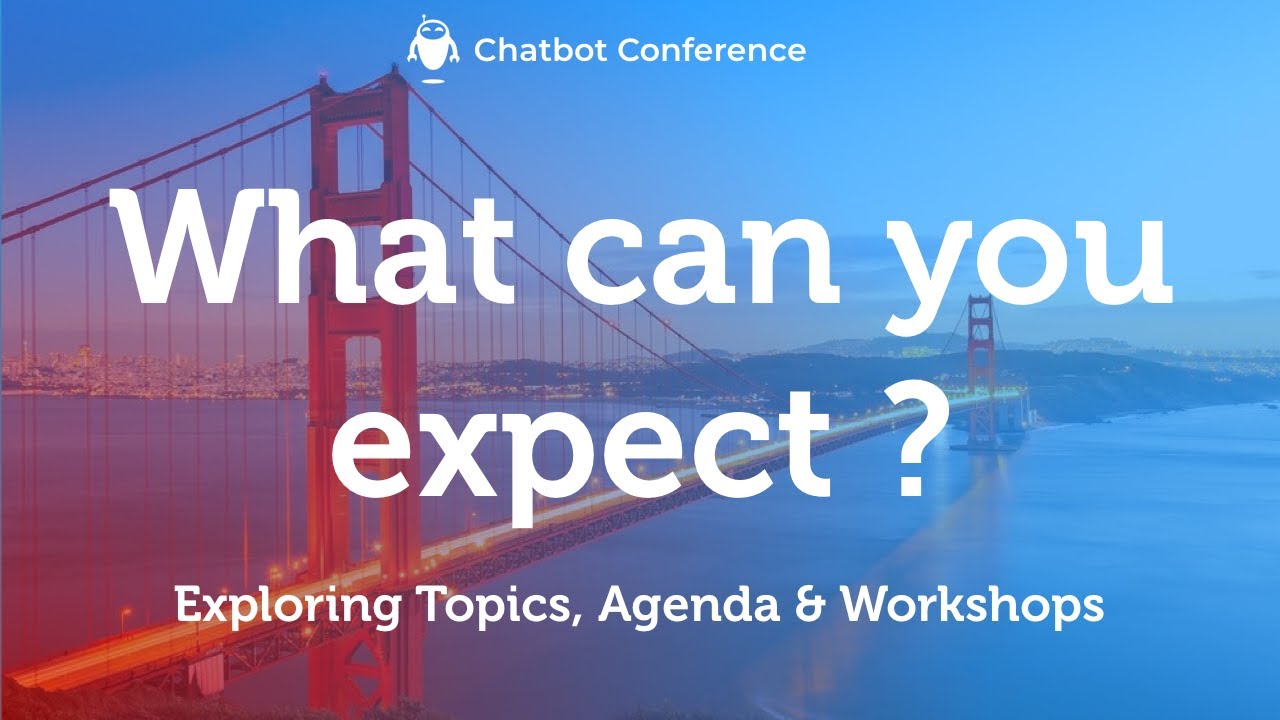 Chatbot Conference

What can you expect ?

Exploring Topics, Agenda & Workshops